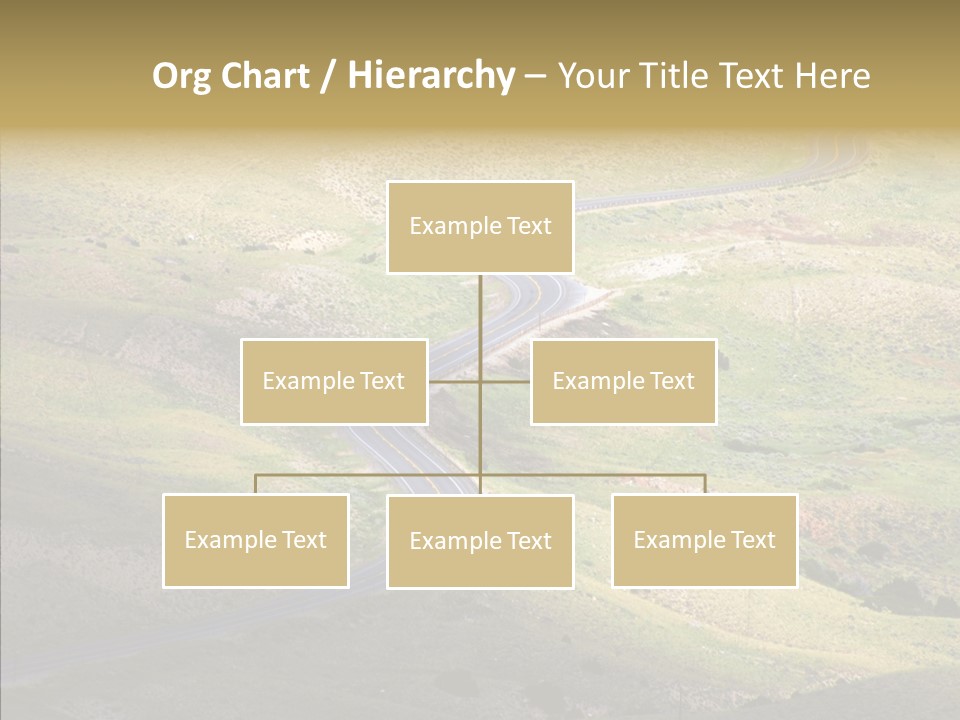 Org Chart / Hierarchy – Your Title Text Here

Example Text

Example Text

Example Text

Example Text

Example Text

Example Text